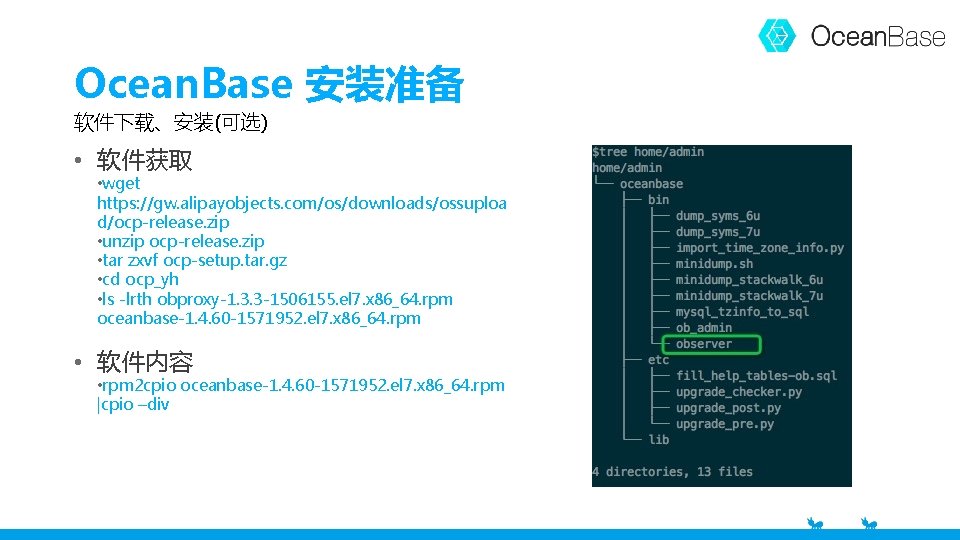 OceanBase

OceanBase 安装准备

软件下载、安装(可选)

• 软件获取

•wget https://gw.alipayobjects.com/os/downloads/ossupload/ocp-release.zip
•unzip ocp-release.zip
•tar zxvf ocp-setup.tar.gz
•cd ocp_yh
•ls -lrth obproxy-1.3.3-1506155.el7.x86_64.rpm oceanbase-1.4.60-1571952.el7.x86_64.rpm

• 软件内容

•rpm2cpio oceanbase-1.4.60-1571952.el7.x86_64.rpm |cpio –div

$tree home/admin
home/admin
└── oceanbase
    ├── bin
    │   ├── dump_syms_6u
    │   ├── dump_syms_7u
    │   ├── import_time_zone_info.py
    │   ├── minidump.sh
    │   ├── minidump_stackwalk_6u
    │   ├── minidump_stackwalk_7u
    │   ├── mysql_tzinfo_to_sql
    │   ├── ob_admin
    │   └── observer
    ├── etc
    │   ├── fill_help_tables-ob.sql
    │   ├── upgrade_checker.py
    │   ├── upgrade_post.py
    │   └── upgrade_pre.py
    └── lib

4 directories, 13 files